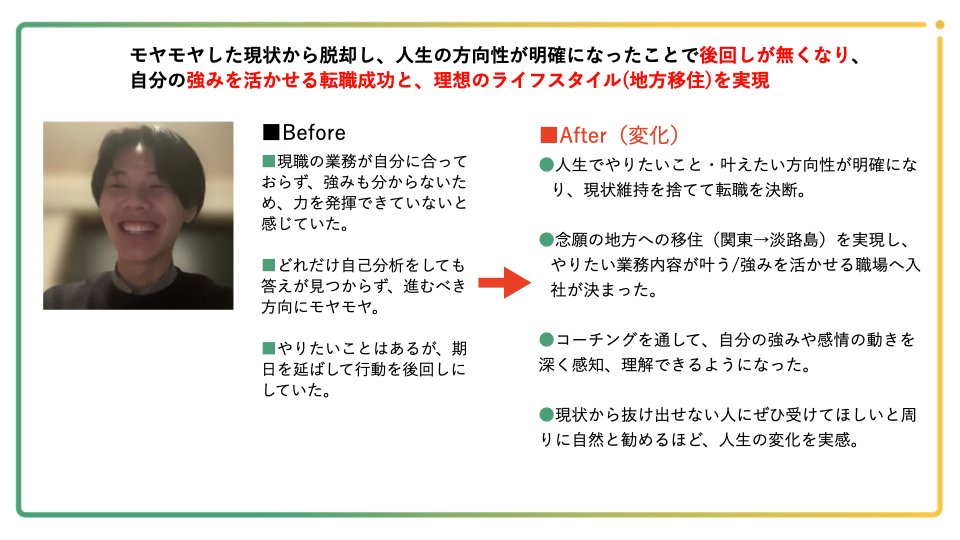 モヤモヤした現状から脱却し、人生の方向性が明確になったことで後回しが無くなり、自分の強みを活かせる転職成功と、理想のライフスタイル(地方移住)を実現

■Before

■現職の業務が自分に合っておらず、強みも分からないため、力を発揮できていないと感じていた。

■どれだけ自己分析をしても答えが見つからず、進むべき方向にモヤモヤ。

■やりたいことはあるが、期日を延ばして行動を後回しにしていた。

■After（変化）

●人生でやりたいこと・叶えたい方向性が明確になり、現状維持を捨てて転職を決断。

●念願の地方への移住（関東→淡路島）を実現し、やりたい業務内容が叶う/強みを活かせる職場へ入社が決まった。

●コーチングを通して、自分の強みや感情の動きを深く感知、理解できるようになった。

●現状から抜け出せない人にぜひ受けてほしいと周りに自然と勧めるほど、人生の変化を実感。